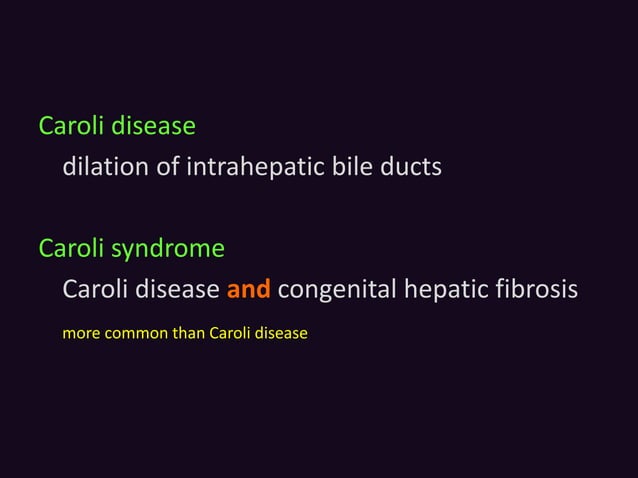 Caroli disease

dilation of intrahepatic bile ducts

Caroli syndrome

Caroli disease and congenital hepatic fibrosis

more common than Caroli disease